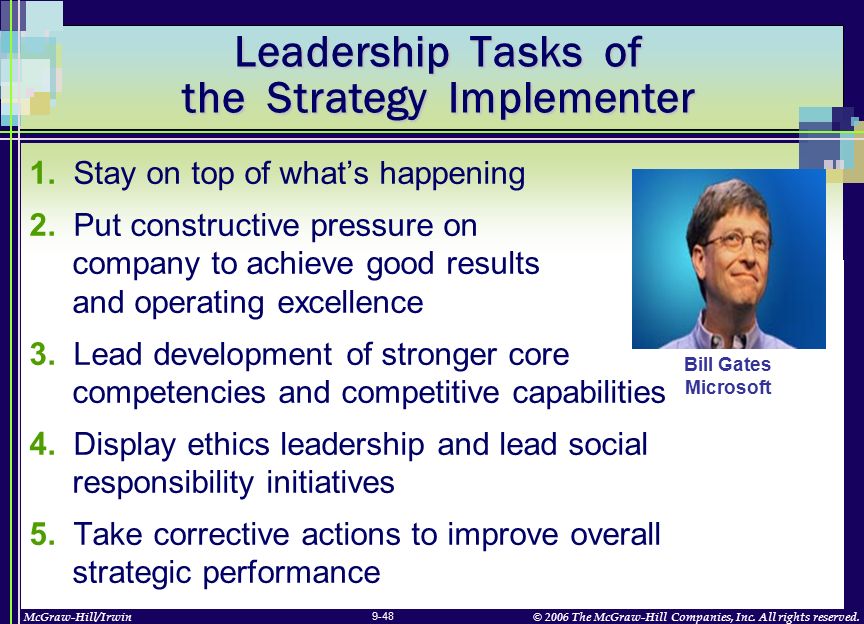 Leadership Tasks of the Strategy Implementer

1. Stay on top of what's happening

2. Put constructive pressure on company to achieve good results and operating excellence

3. Lead development of stronger core competencies and competitive capabilities

4. Display ethics leadership and lead social responsibility initiatives

5. Take corrective actions to improve overall strategic performance

Bill Gates
Microsoft

McGraw-Hill/Irwin

9-48

© 2006 The McGraw-Hill Companies, Inc. All rights reserved.